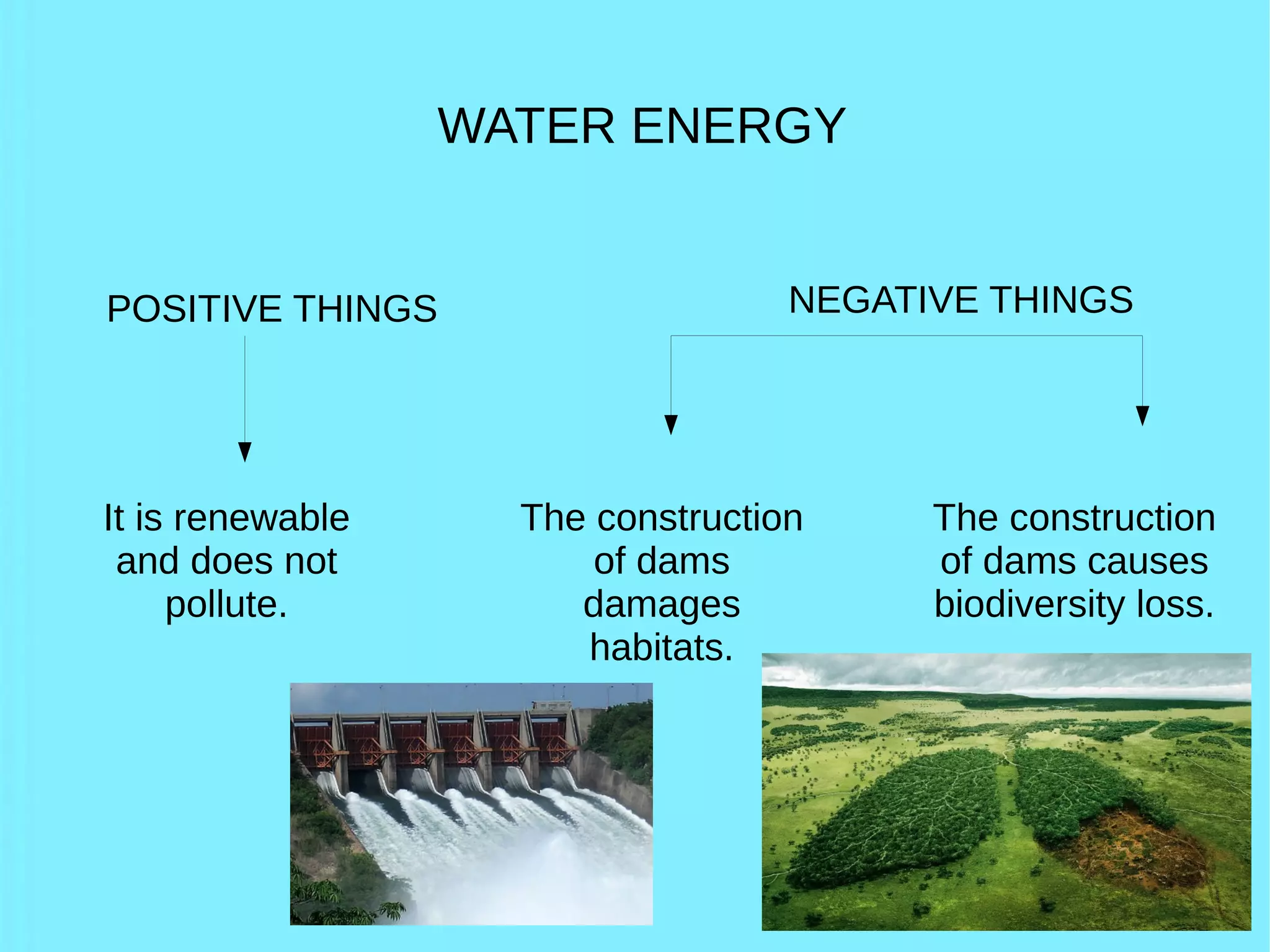 WATER ENERGY

POSITIVE THINGS

NEGATIVE THINGS

It is renewable and does not pollute.

The construction of dams damages habitats.

The construction of dams causes biodiversity loss.